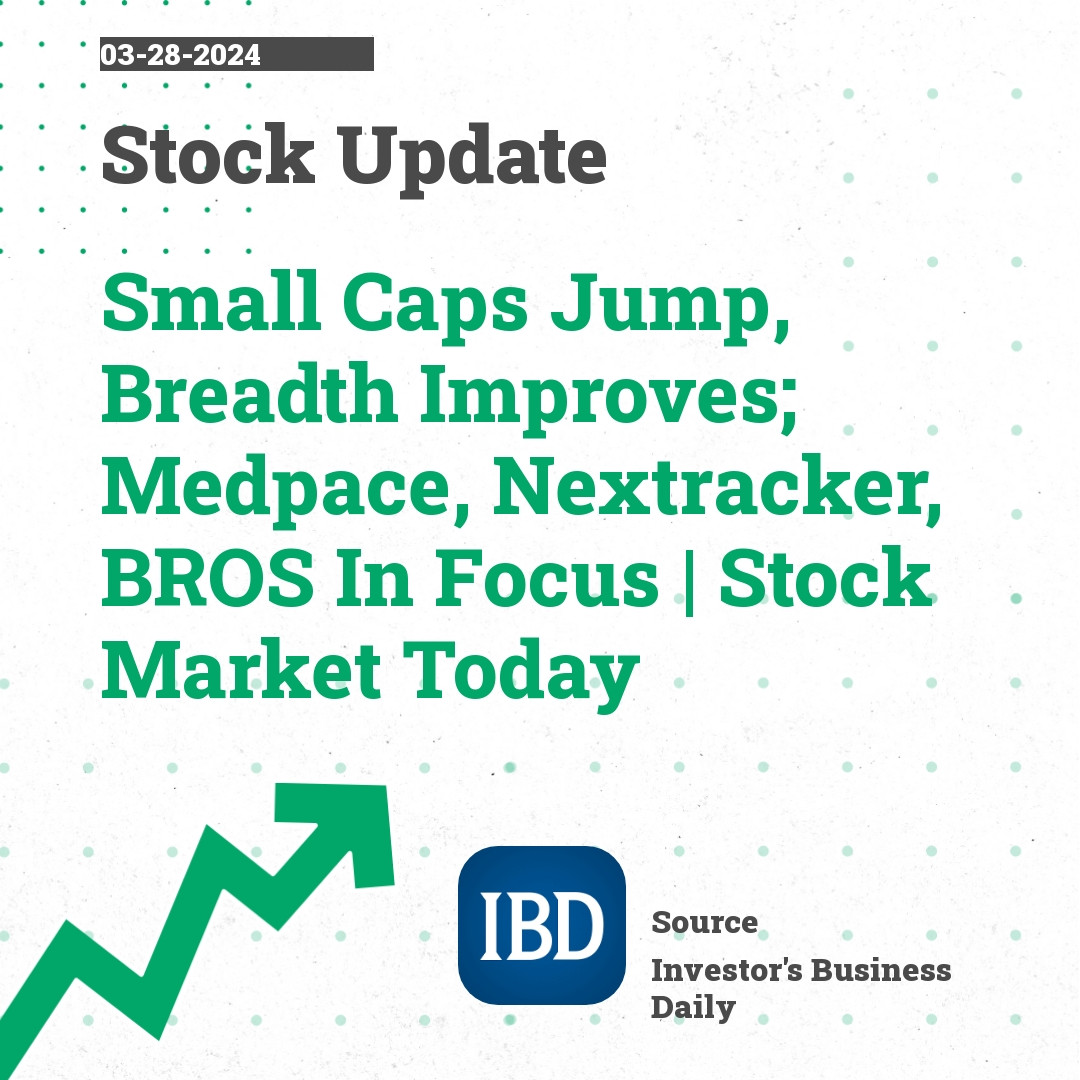 03-28-2024

Stock Update

Small Caps Jump, Breadth Improves; Medpace, Nextracker, BROS In Focus | Stock Market Today

IBD

Source

Investor's Business Daily